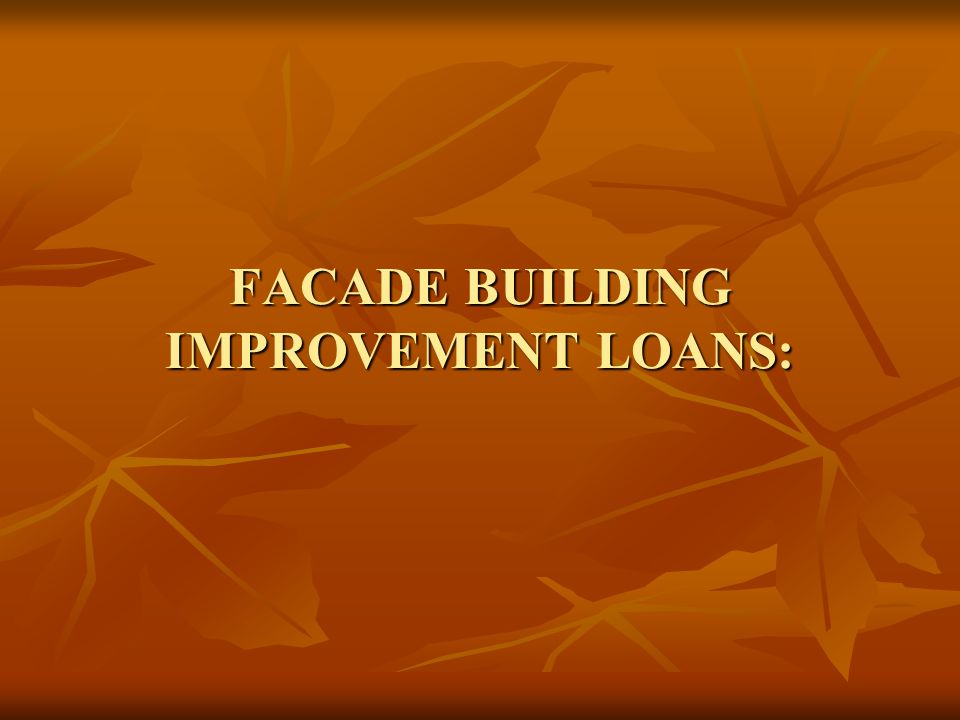 FACADE BUILDING IMPROVEMENT LOANS: